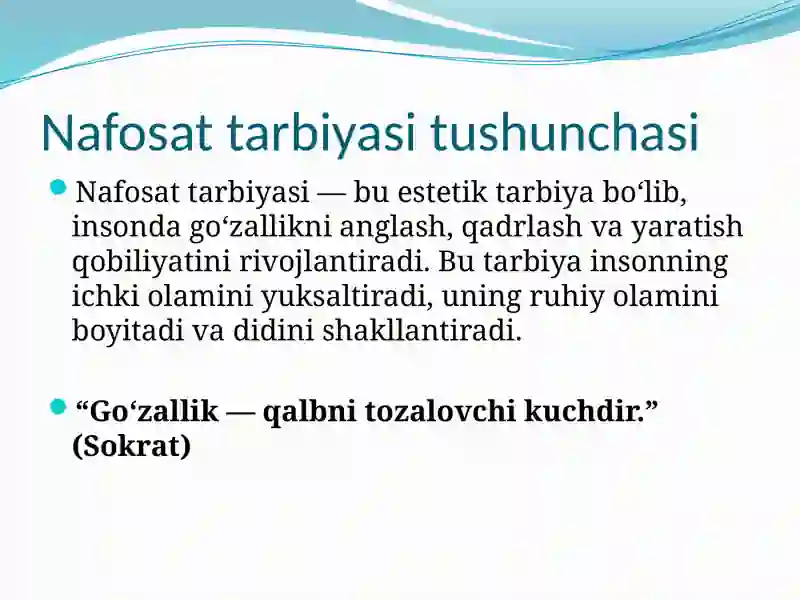 Nafosat tarbiyasi tushunchasi

Nafosat tarbiyasi — bu estetik tarbiya bo‘lib, insonda go‘zallikni anglash, qadrlash va yaratish qobiliyatini rivojlantiradi. Bu tarbiya insonning ichki olamini yuksaltiradi, uning ruhiy olamini boyitadi va didini shakllantiradi.

“Go‘zallik — qalbni tozalovchi kuchdir.” (Sokrat)